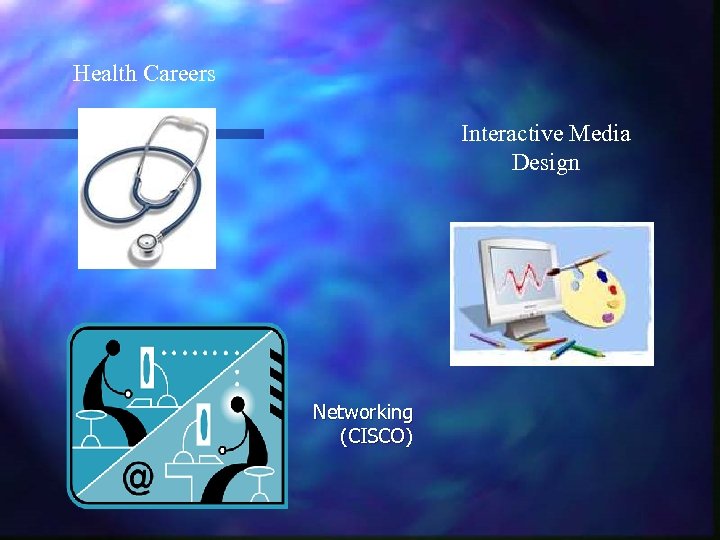 Health Careers

Interactive Media Design

@

Networking (CISCO)